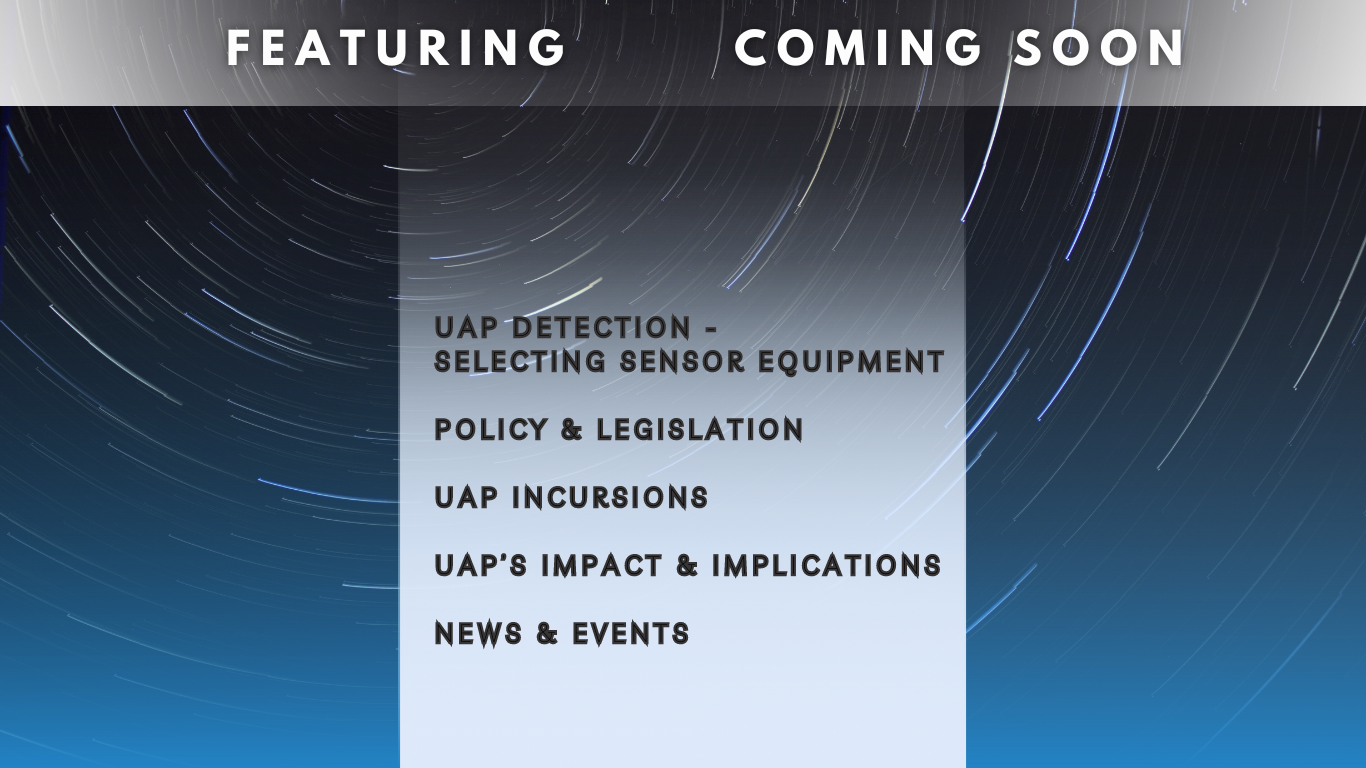 FEATURING COMING SOON

UAP DETECTION - SELECTING SENSOR EQUIPMENT

POLICY & LEGISLATION

UAP INCURSIONS

UAP'S IMPACT & IMPLICATIONS

NEWS & EVENTS